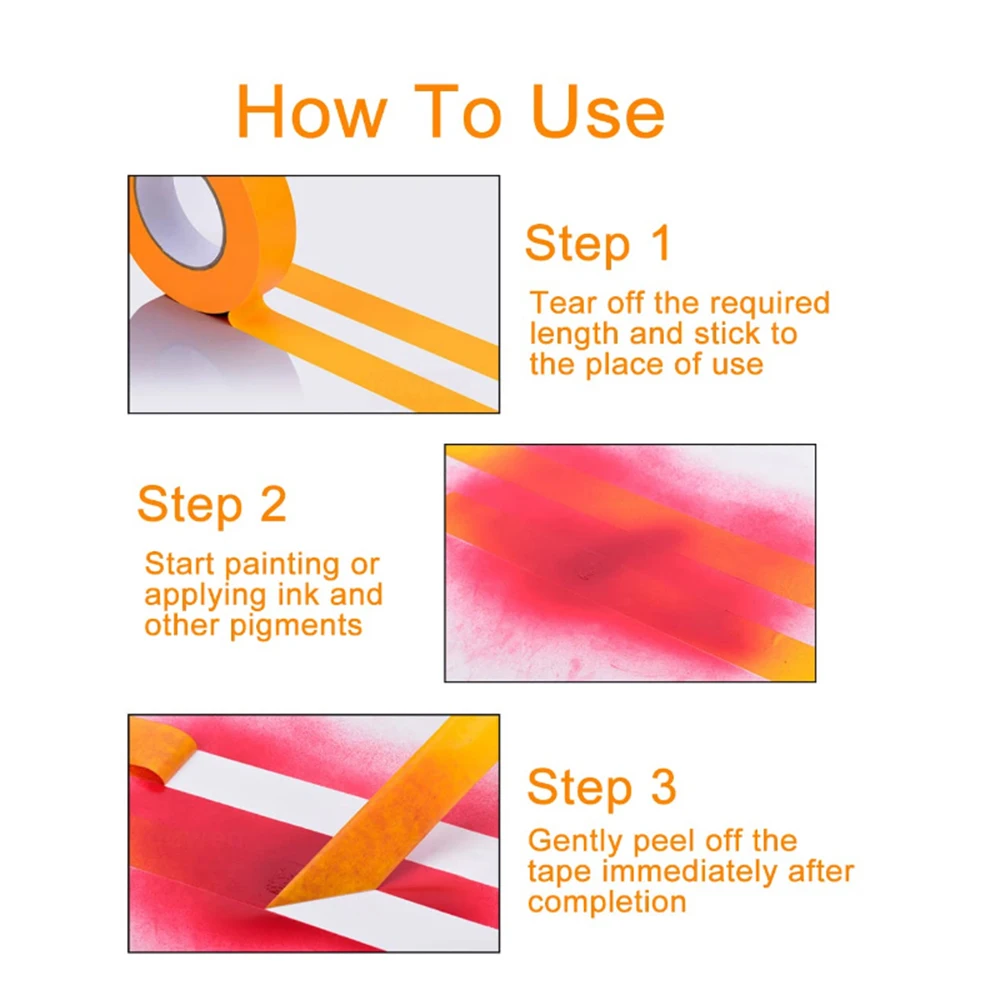 How To Use

Step 1

Tear off the required length and stick to the place of use

Step 2

Start painting or applying ink and other pigments

Step 3

Gently peel off the tape immediately after completion